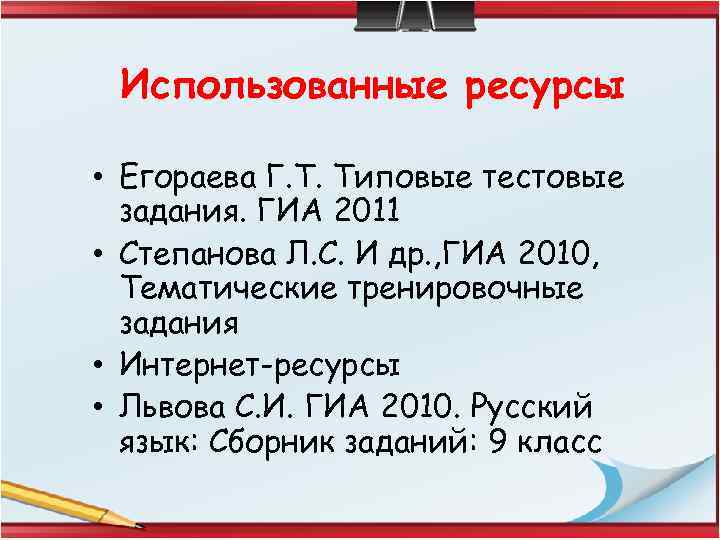 Использованные ресурсы

• Егораева Г.Т. Типовые тестовые задания. ГИА 2011
• Степанова Л.С. И др.,ГИА 2010, Тематические тренировочные задания
• Интернет-ресурсы
• Львова С.И. ГИА 2010. Русский язык: Сборник заданий: 9 класс